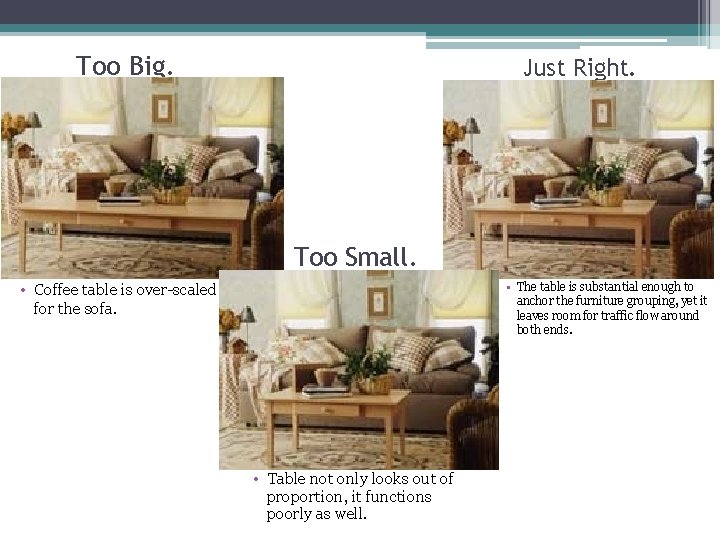 Too Big.

• Coffee table is over-scaled for the sofa.

Too Small.

• Table not only looks out of proportion, it functions poorly as well.

Just Right.

• The table is substantial enough to anchor the furniture grouping, yet it leaves room for traffic flow around both ends.